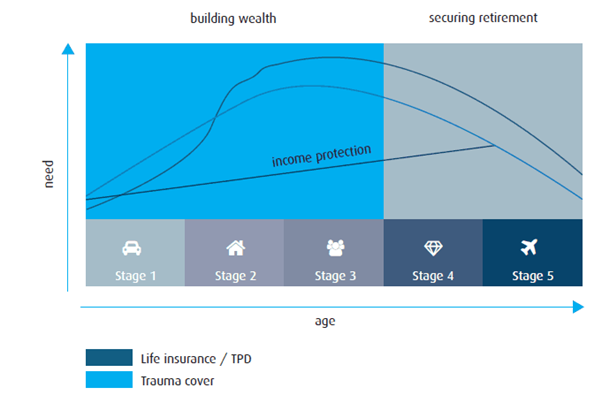 building wealth

securing retirement

need

income protection

Stage 1

Stage 2

Stage 3

Stage 4

Stage 5

age

Life insurance / TPD

Trauma cover